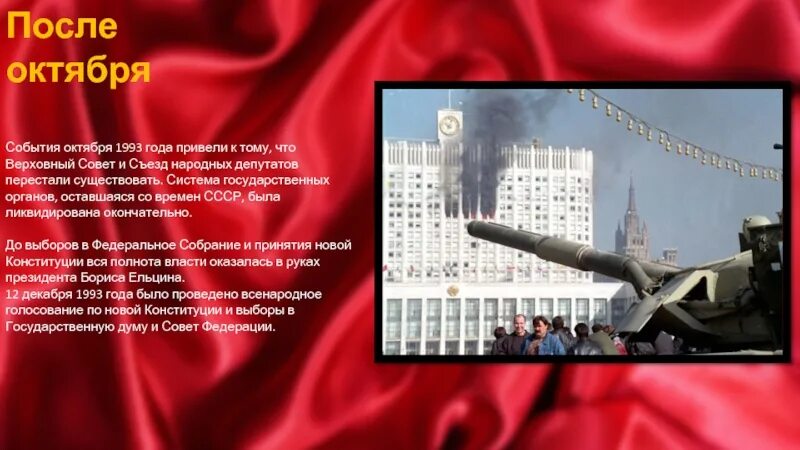 После октября

События октября 1993 года привели к тому, что Верховный Совет и Съезд народных депутатов перестали существовать. Система государственных органов, оставшаяся со времен СССР, была ликвидирована окончательно.

До выборов в Федеральное Собрание и принятия новой Конституции вся полнота власти оказалась в руках президента Бориса Ельцина.
12 декабря 1993 года было проведено всенародное голосование по новой Конституции и выборы в Государственную думу и Совет Федерации.